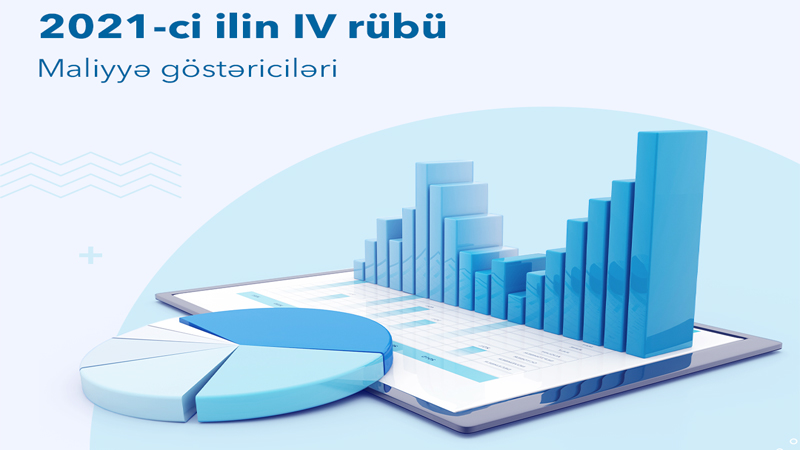 2021-ci ilin IV rübü

Maliyyə göstəriciləri